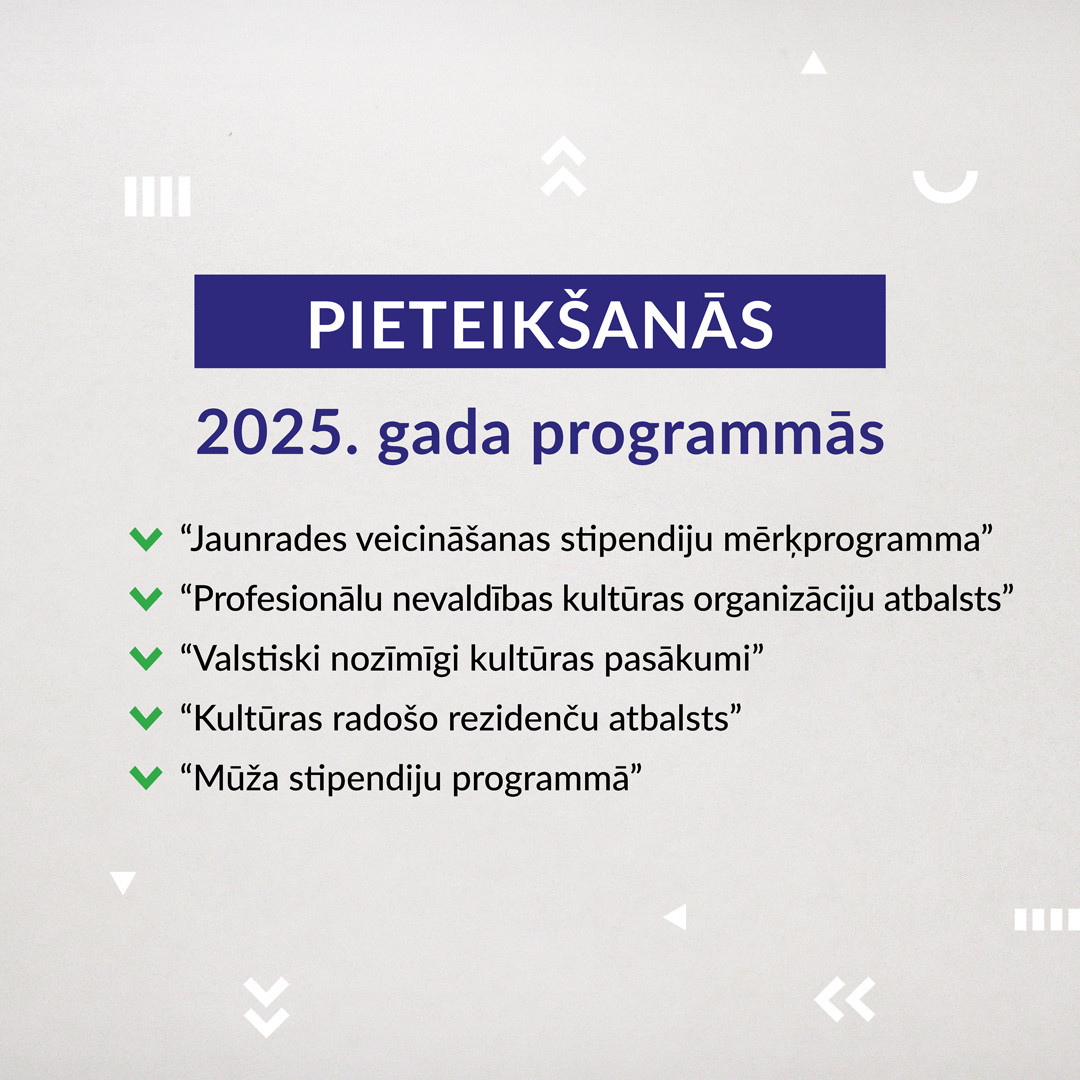 PIETEIKŠANĀS

2025. gada programmās

“Jaunrades veicināšanas stipendiju mērķprogramma”
“Profesionālu nevaldības kultūras organizāciju atbalsts”
“Valstiski nozīmīgi kultūras pasākumi”
“Kultūras radošo rezidenču atbalsts”
“Mūža stipendiju programmā”